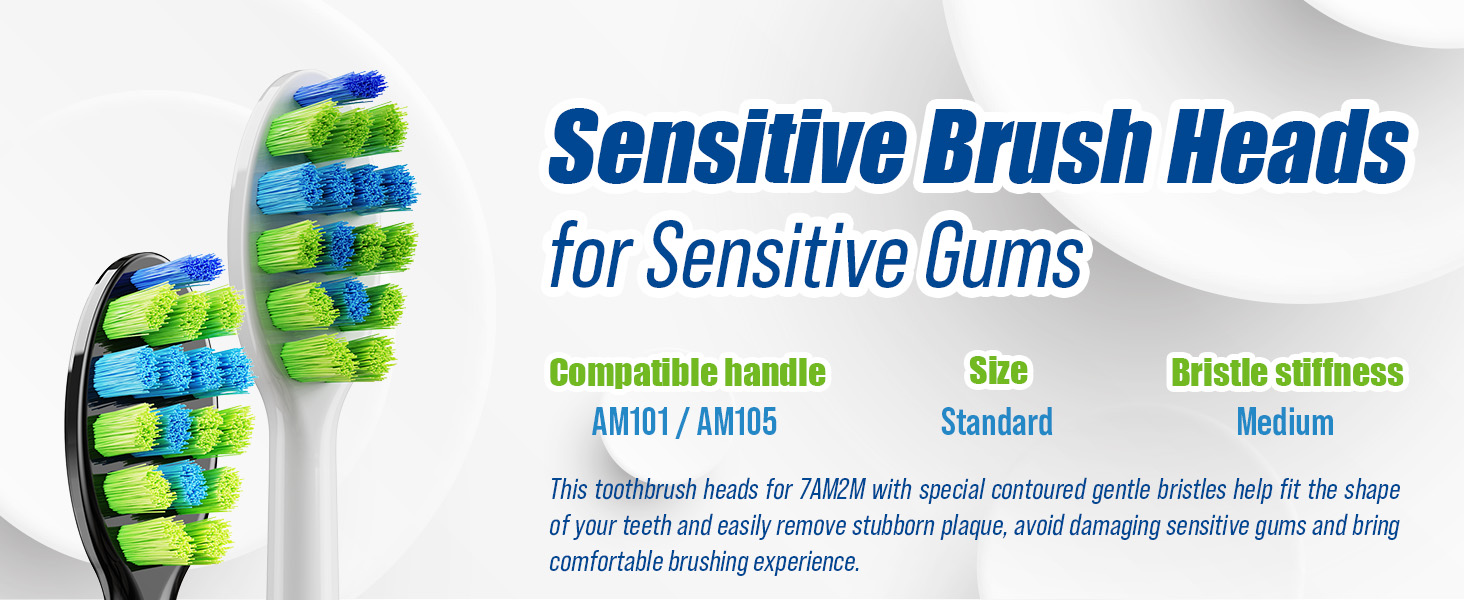 Sensitive Brush Heads
for Sensitive Gums

Compatible handle
AM101 / AM105

Size
Standard

Bristle stiffness
Medium

This toothbrush heads for 7AM2M with special contoured gentle bristles help fit the shape of your teeth and easily remove stubborn plaque, avoid damaging sensitive gums and bring comfortable brushing experience.